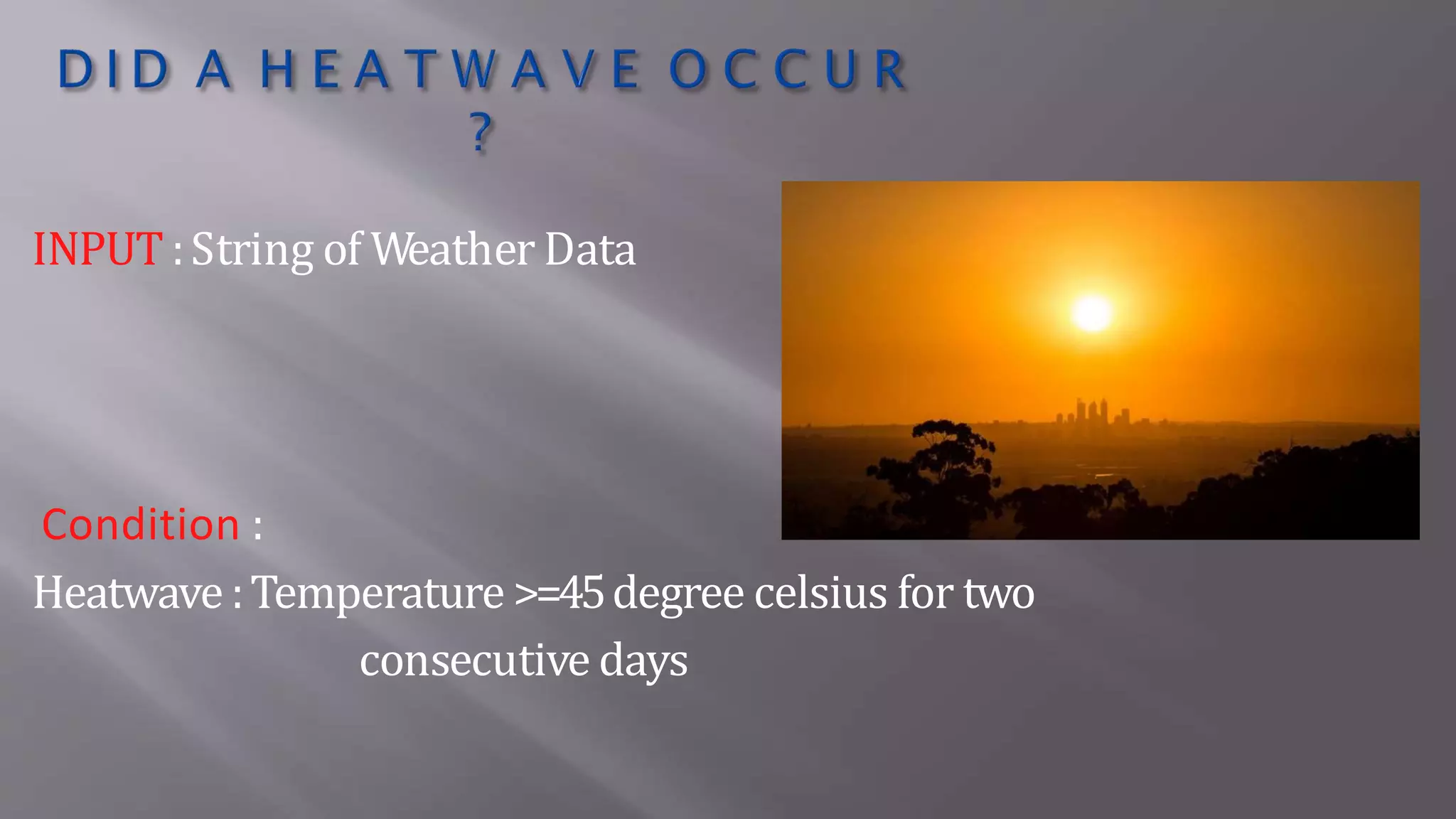 DID A HEATWAVE OCCUR ?

INPUT : String of Weather Data

Condition :

Heatwave : Temperature >=45 degree celsius for two consecutive days